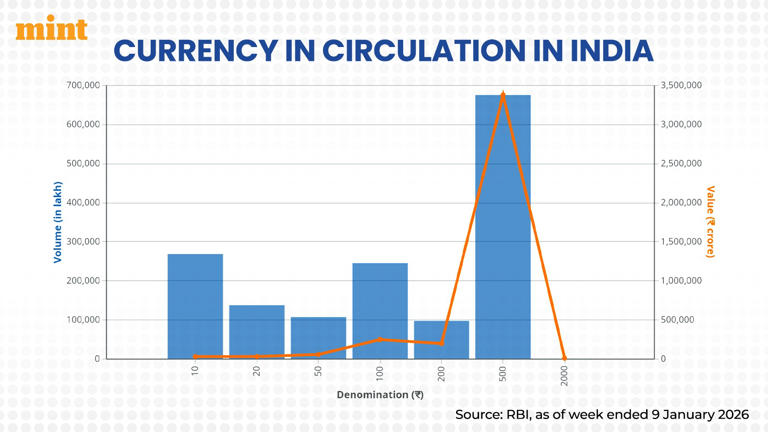 mint

CURRENCY IN CIRCULATION IN INDIA

Volume (in lakh)

700,000
600,000
500,000
400,000
300,000
200,000
100,000
0

Value (₹ crore)

3,500,000
3,000,000
2,500,000
2,000,000
1,500,000
1,000,000
500,000
0

10
20
50
100
200
500
2000

Denomination (₹)

Source: RBI, as of week ended 9 January 2026